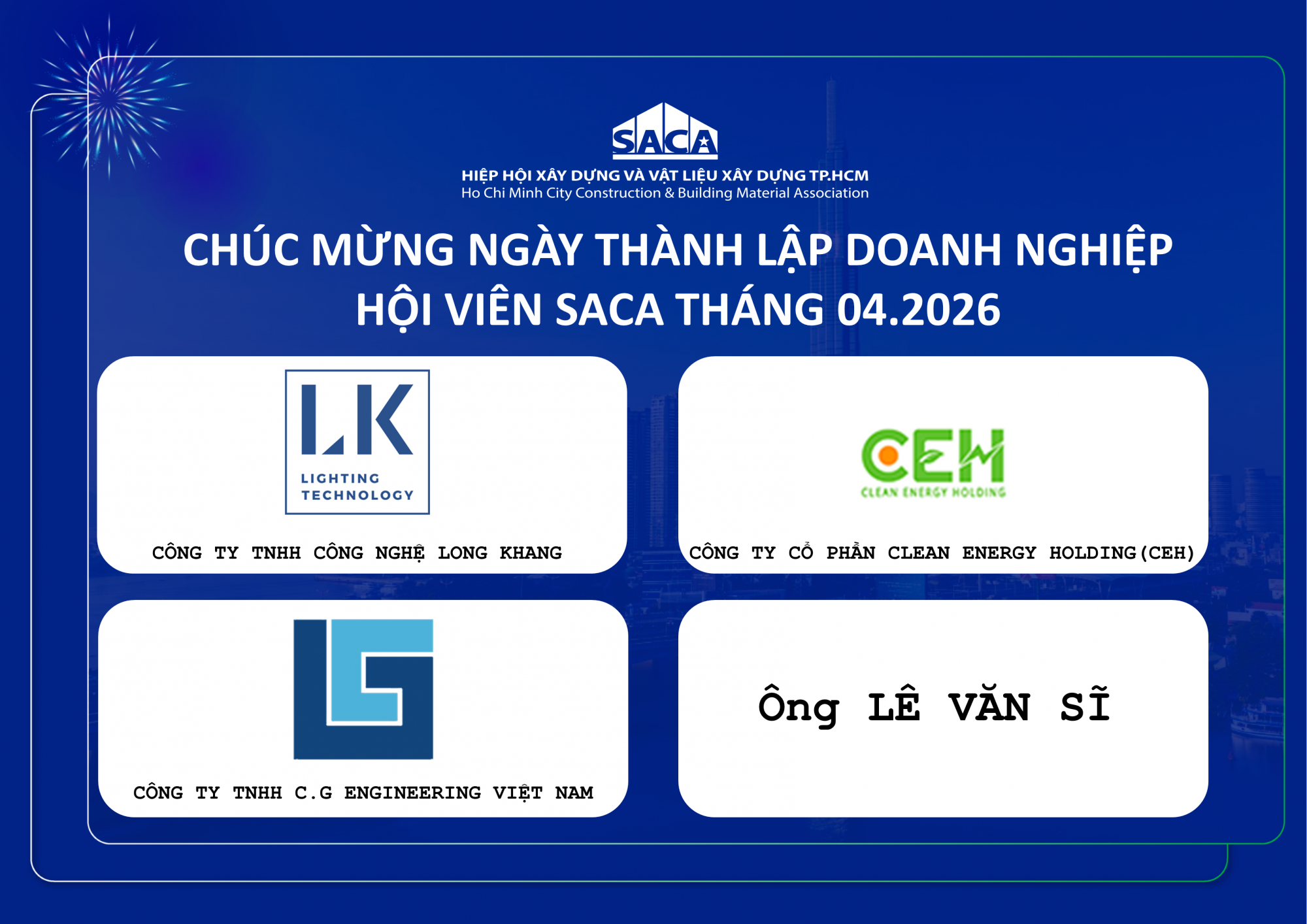 SACA
HIỆP HỘI XÂY DỰNG VÀ VẬT LIỆU XÂY DỰNG TP.HCM
Ho Chi Minh City Construction & Building Material Association

CHÚC MỪNG NGÀY THÀNH LẬP DOANH NGHIỆP
HỘI VIÊN SACA THÁNG 04.2026

LK
LIGHTING TECHNOLOGY
CÔNG TY TNHH CÔNG NGHỆ LONG KHANG

CEH
CLEAN ENERGY HOLDING
CÔNG TY CỔ PHẦN CLEAN ENERGY HOLDING(CEH)

CÔNG TY TNHH C.G ENGINEERING VIỆT NAM

Ông LÊ VĂN SĨ